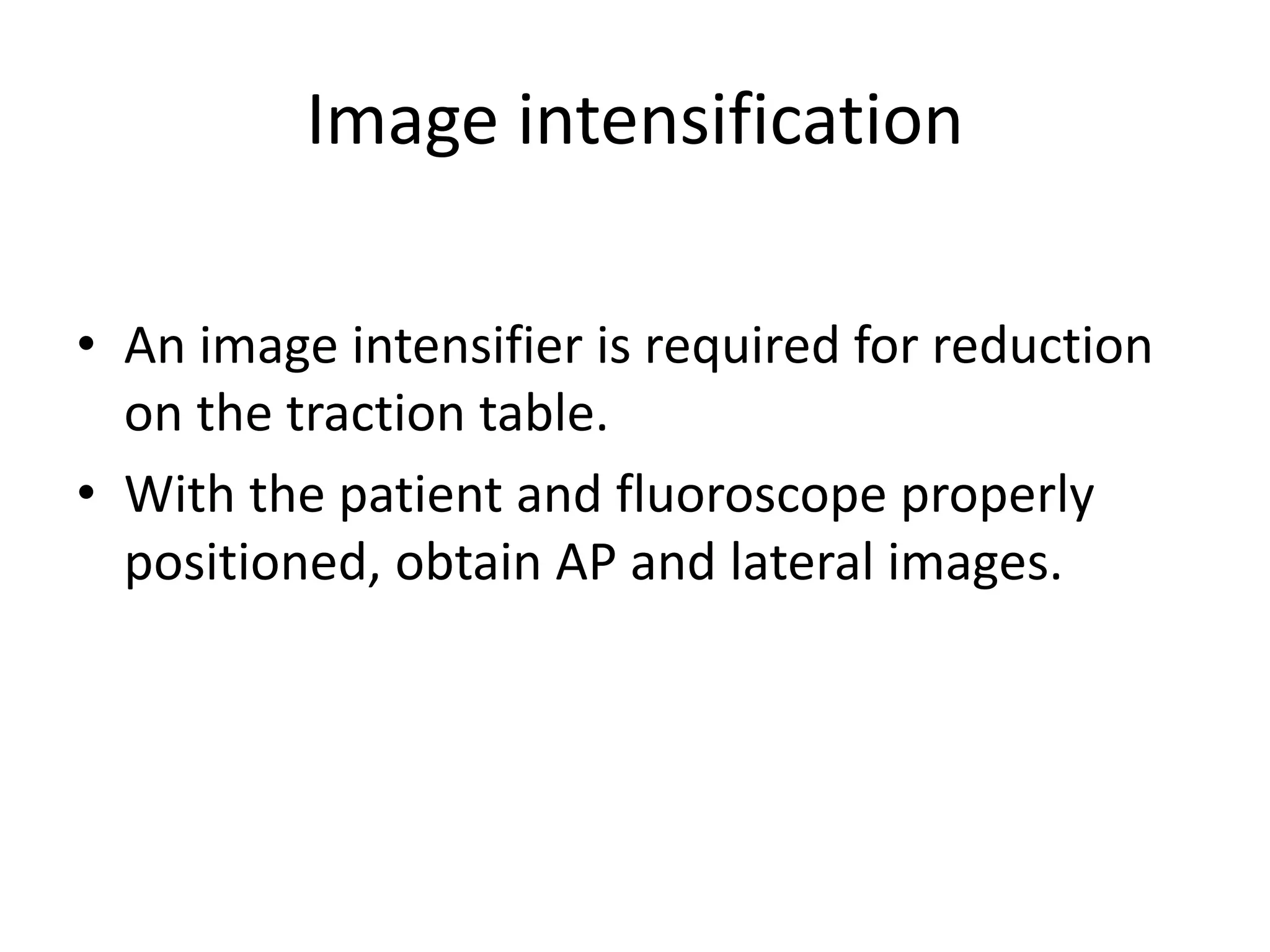 Image intensification

• An image intensifier is required for reduction on the traction table.
• With the patient and fluoroscope properly positioned, obtain AP and lateral images.